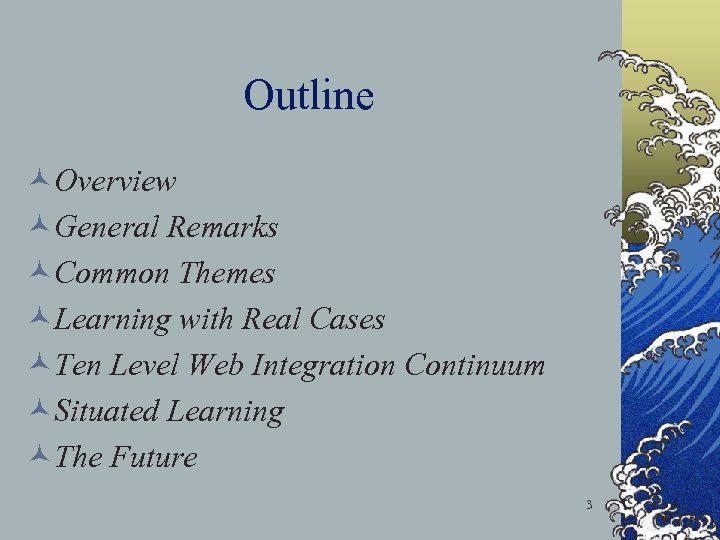 Outline

Overview
General Remarks
Common Themes
Learning with Real Cases
Ten Level Web Integration Continuum
Situated Learning
The Future

3